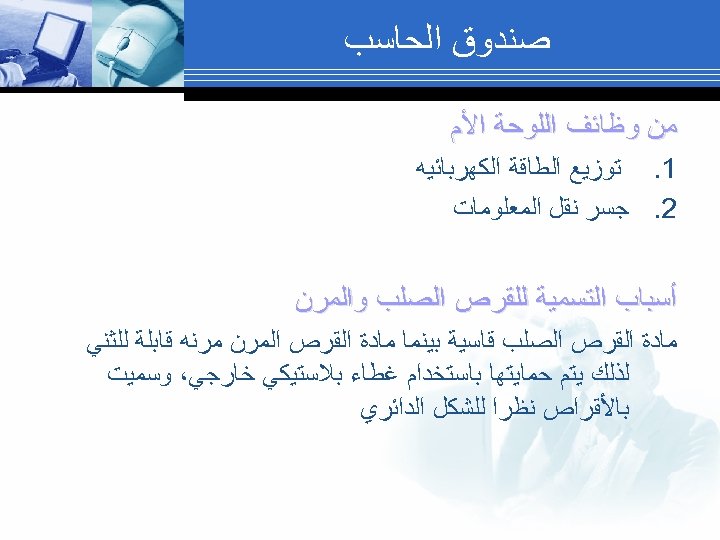 صندوق الحاسب

من وظائف اللوحة الأم

1. توزيع الطاقة الكهربائيه
2. جسر نقل المعلومات

أسباب التسمية للقرص الصلب والمرن

مادة القرص الصلب قاسية بينما مادة القرص المرن مرنه قابلة للثني لذلك يتم حمايتها باستخدام غطاء بلاستيكي خارجي، وسميت بالأقراص نظرا للشكل الدائري